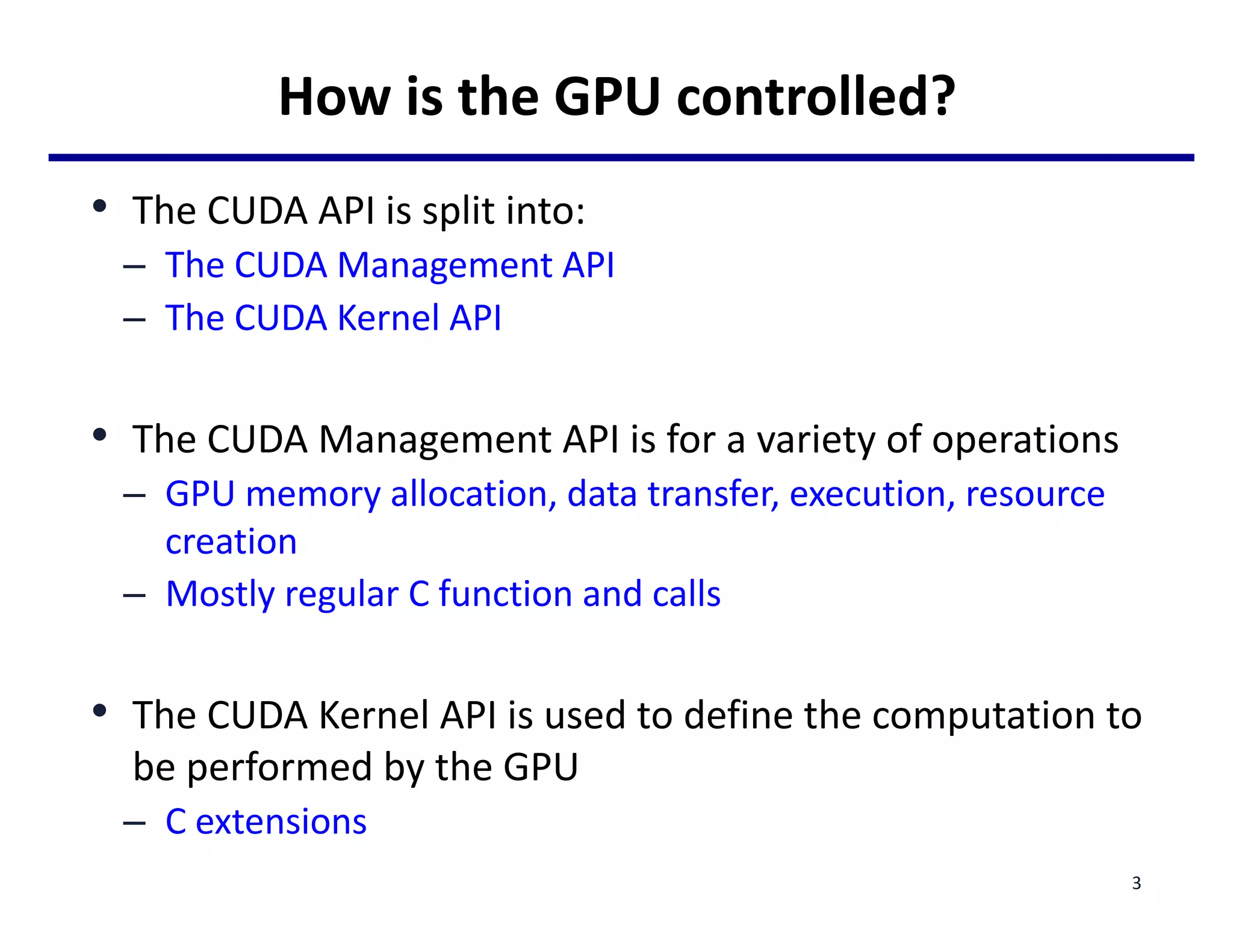 How is the GPU controlled?

• The CUDA API is split into:
– The CUDA Management API
– The CUDA Kernel API

• The CUDA Management API is for a variety of operations
– GPU memory allocation, data transfer, execution, resource creation
– Mostly regular C function and calls

• The CUDA Kernel API is used to define the computation to be performed by the GPU
– C extensions

3